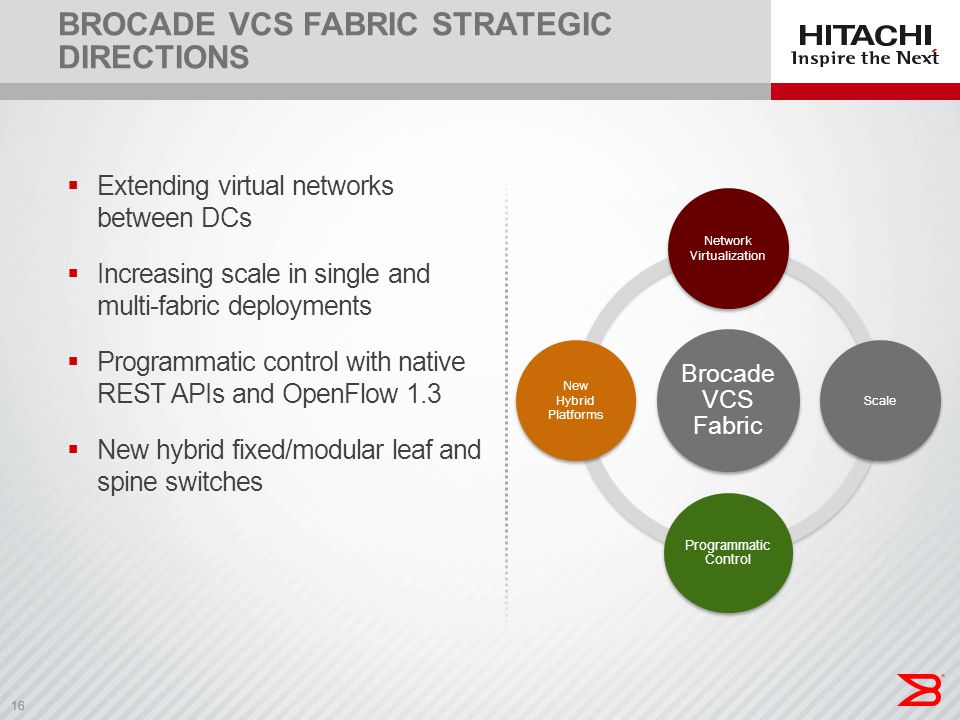 BROCADE VCS FABRIC STRATEGIC DIRECTIONS

HITACHI
Inspire the Next

▪ Extending virtual networks between DCs

▪ Increasing scale in single and multi-fabric deployments

▪ Programmatic control with native REST APIs and OpenFlow 1.3

▪ New hybrid fixed/modular leaf and spine switches

Network Virtualization

New Hybrid Platforms

Brocade VCS Fabric

Scale

Programmatic Control

16